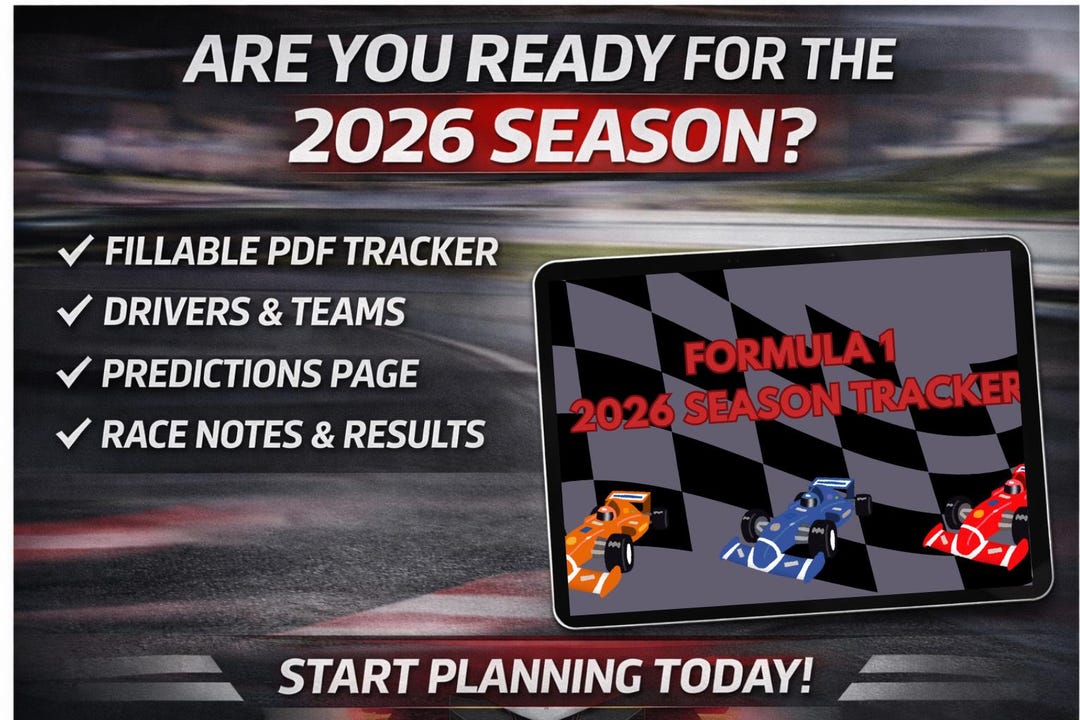 ARE YOU READY FOR THE
2026 SEASON?

✓ FILLABLE PDF TRACKER
✓ DRIVERS & TEAMS
✓ PREDICTIONS PAGE
✓ RACE NOTES & RESULTS

FORMULA 1
2026 SEASON TRACKER

START PLANNING TODAY!